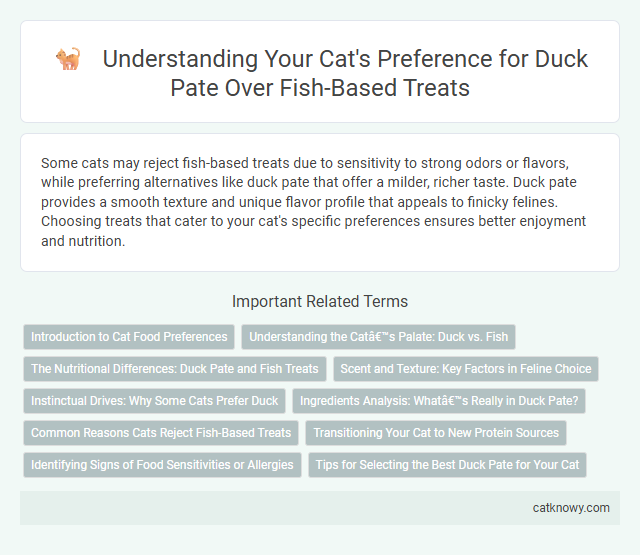 Understanding Your Cat's Preference for Duck Pate Over Fish-Based Treats

Some cats may reject fish-based treats due to sensitivity to strong odors or flavors, while preferring alternatives like duck pate that offer a milder, richer taste. Duck pate provides a smooth texture and unique flavor profile that appeals to finicky felines. Choosing treats that cater to your cat's specific preferences ensures better enjoyment and nutrition.

Important Related Terms

Introduction to Cat Food Preferences

Understanding the Catâ€™s Palate: Duck vs. Fish

The Nutritional Differences: Duck Pate and Fish Treats

Scent and Texture: Key Factors in Feline Choice

Instinctual Drives: Why Some Cats Prefer Duck

Ingredients Analysis: Whatâ€™s Really in Duck Pate?

Common Reasons Cats Reject Fish-Based Treats

Transitioning Your Cat to New Protein Sources

Identifying Signs of Food Sensitivities or Allergies

Tips for Selecting the Best Duck Pate for Your Cat

catknowy.com